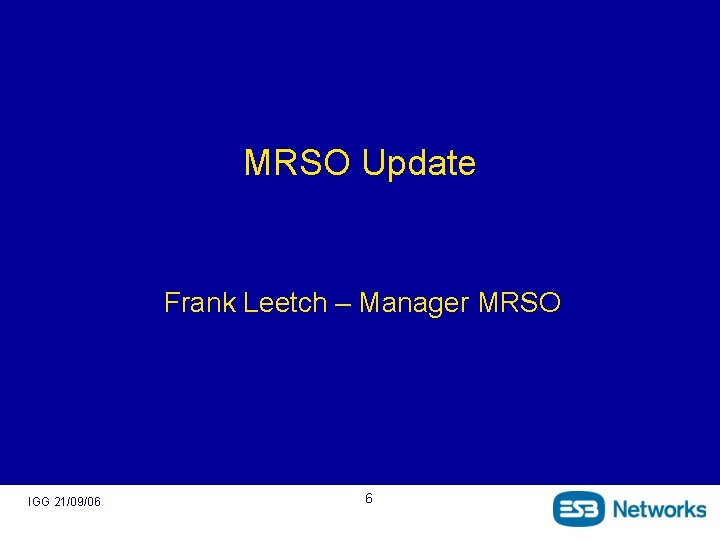 MRSO Update

Frank Leetch – Manager MRSO

IGG 21/09/06

6

ESB Networks